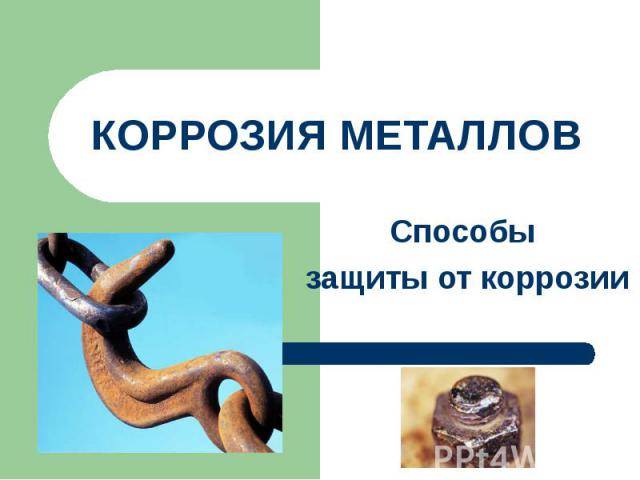 КОРРОЗИЯ МЕТАЛЛОВ

Способы защиты от коррозии

PPt4W